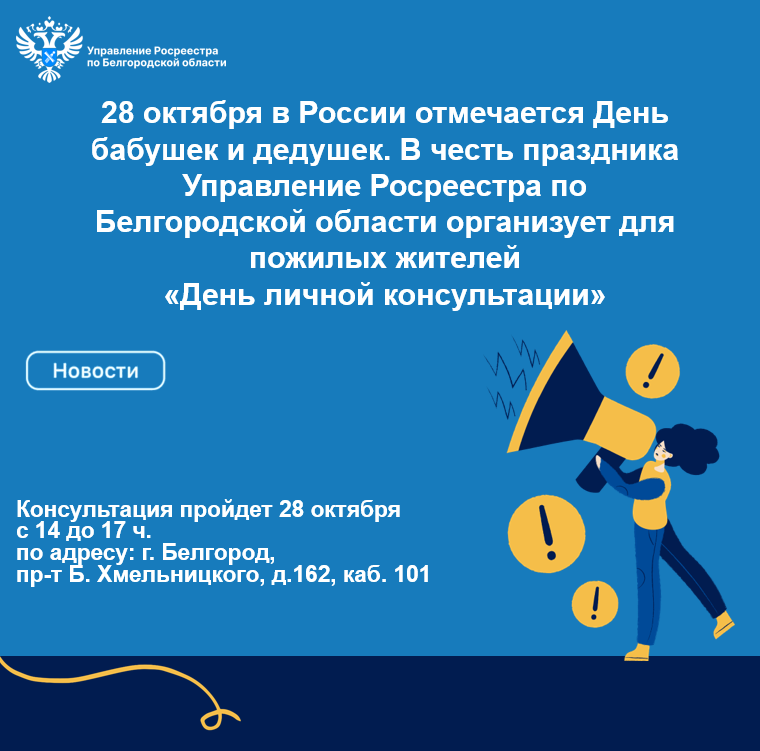 Управление Росреестра
по Белгородской области

28 октября в России отмечается День бабушек и дедушек. В честь праздника Управление Росреестра по Белгородской области организует для пожилых жителей
«День личной консультации»

Новости

Консультация пройдет 28 октября
с 14 до 17 ч.
по адресу: г. Белгород,
пр-т Б. Хмельницкого, д.162, каб. 101